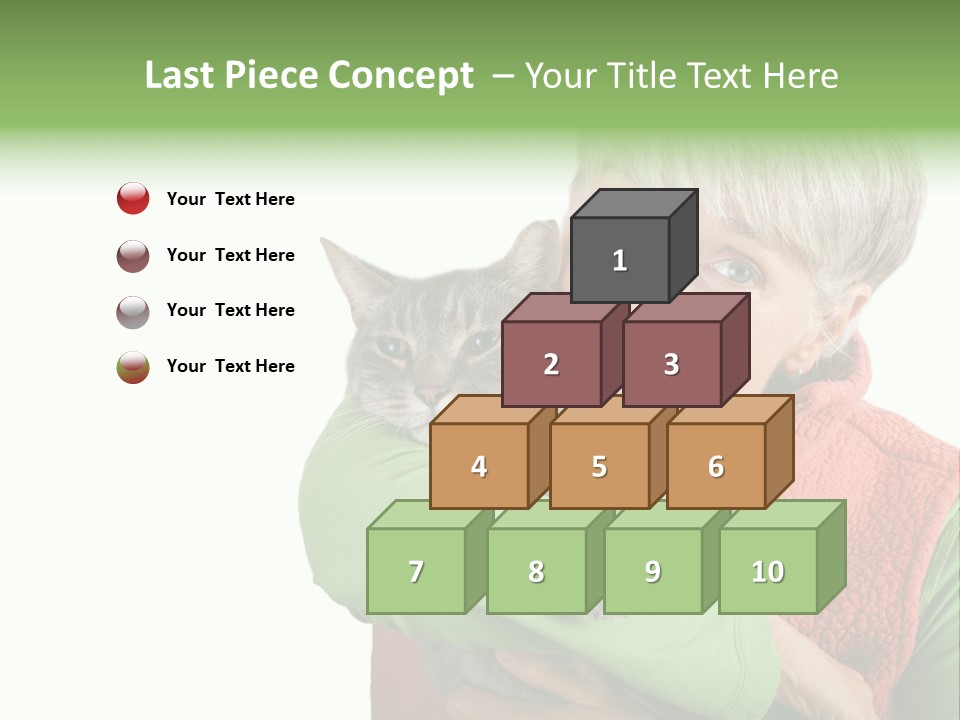 Last Piece Concept – Your Title Text Here

Your Text Here

Your Text Here

Your Text Here

Your Text Here

1

2 3

4 5 6

7 8 9 10